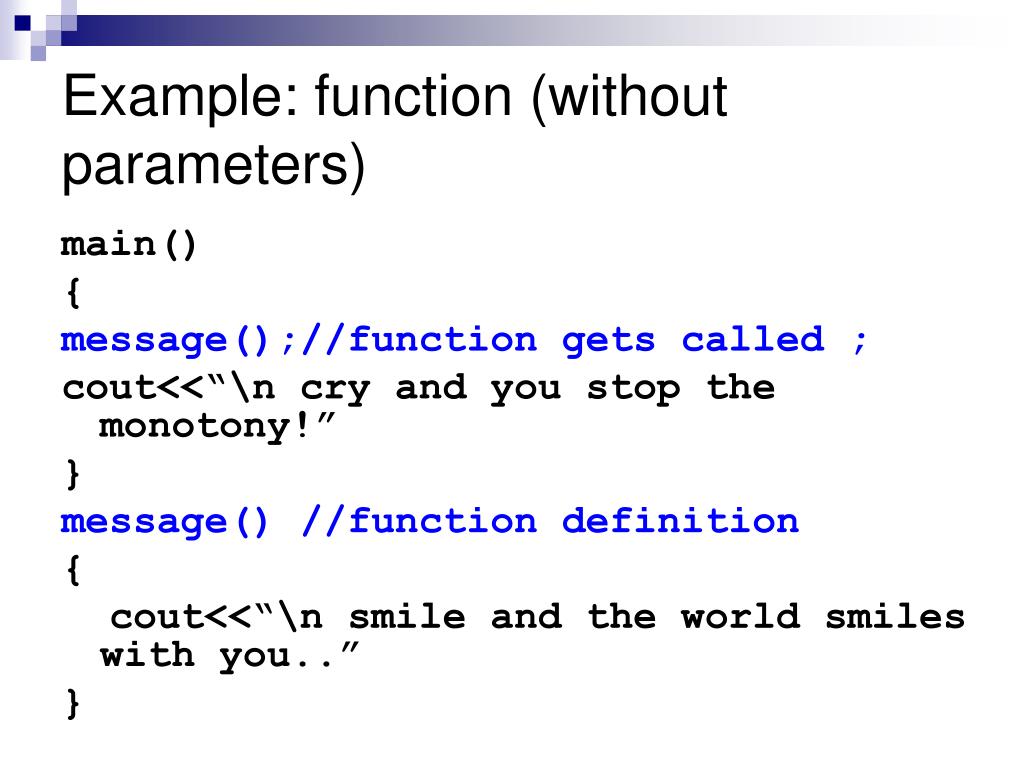 Example: function (without parameters)

main()
{
message();//function gets called ;
cout<<“\n cry and you stop the monotony!”
}
message() //function definition
{
cout<<“\n smile and the world smiles with you..”
}